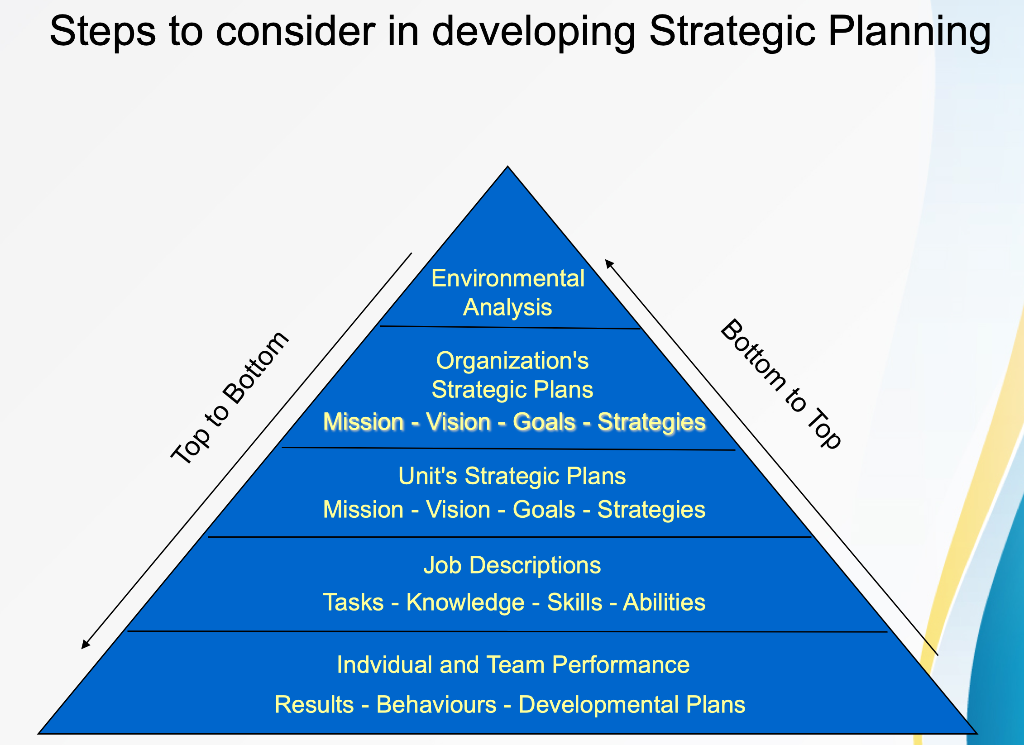 Steps to consider in developing Strategic Planning

Top to Bottom

Bottom to Top

Environmental Analysis

Organization's Strategic Plans
Mission - Vision - Goals - Strategies

Unit's Strategic Plans
Mission - Vision - Goals - Strategies

Job Descriptions
Tasks - Knowledge - Skills - Abilities

Indvidual and Team Performance
Results - Behaviours - Developmental Plans